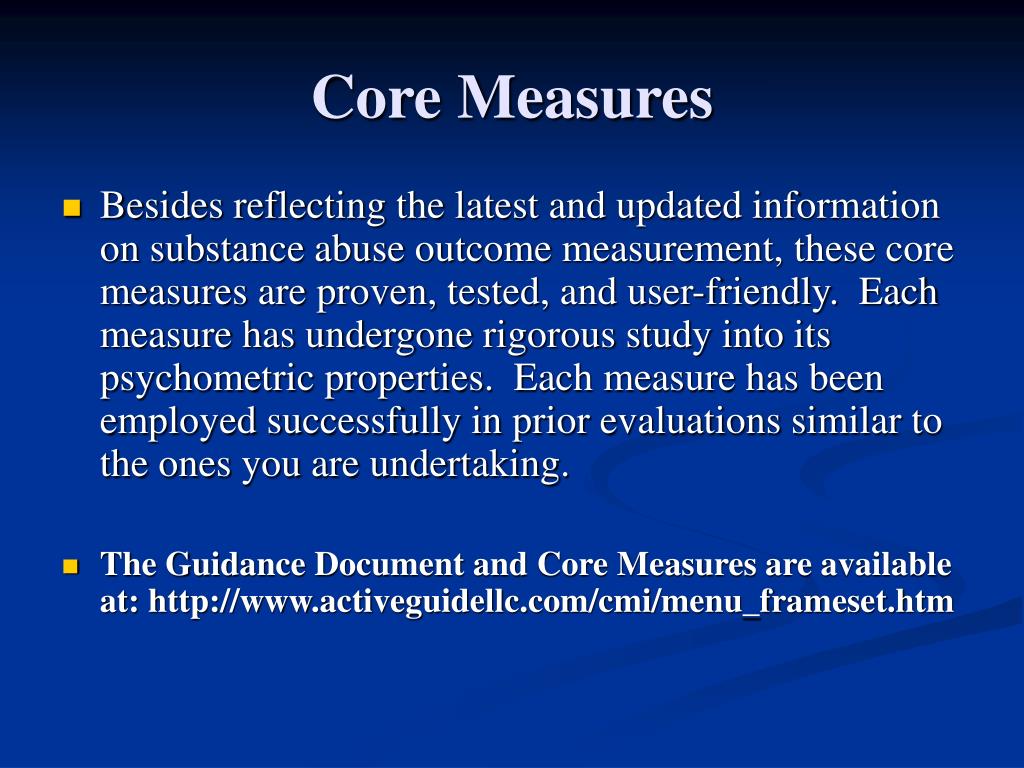 Core Measures

Besides reflecting the latest and updated information on substance abuse outcome measurement, these core measures are proven, tested, and user-friendly. Each measure has undergone rigorous study into its psychometric properties. Each measure has been employed successfully in prior evaluations similar to the ones you are undertaking.

The Guidance Document and Core Measures are available at: http://www.activeguidellc.com/cmi/menu_frameset.htm